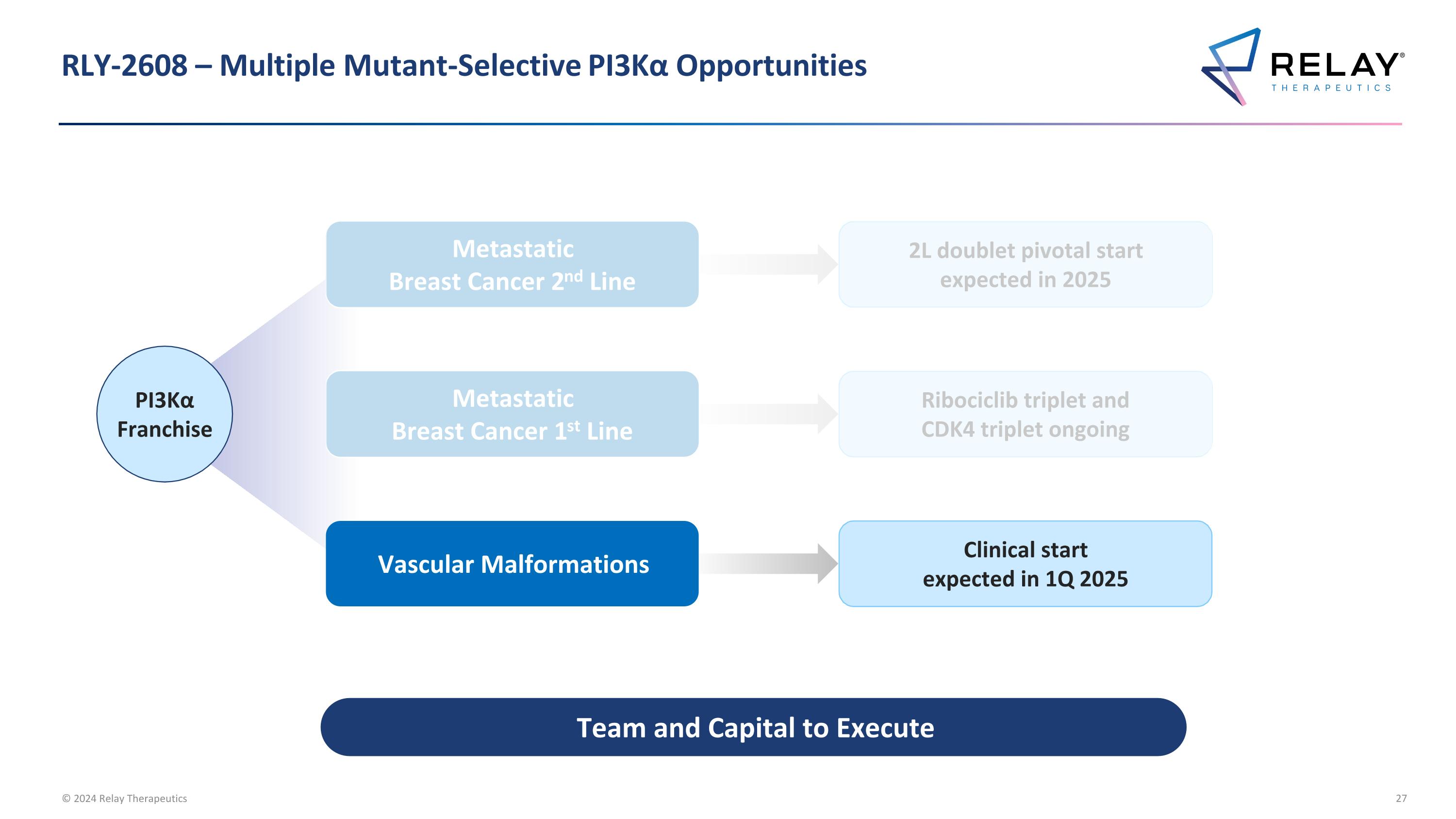 RLY-2608 – Multiple Mutant-Selective PI3Kα Opportunities

RELAY®
THERAPEUTICS

PI3Kα Franchise

Metastatic Breast Cancer 2$^{nd}$ Line

2L doublet pivotal start expected in 2025

Metastatic Breast Cancer 1$^{st}$ Line

Ribociclib triplet and CDK4 triplet ongoing

Vascular Malformations

Clinical start expected in 1Q 2025

Team and Capital to Execute

© 2024 Relay Therapeutics

27